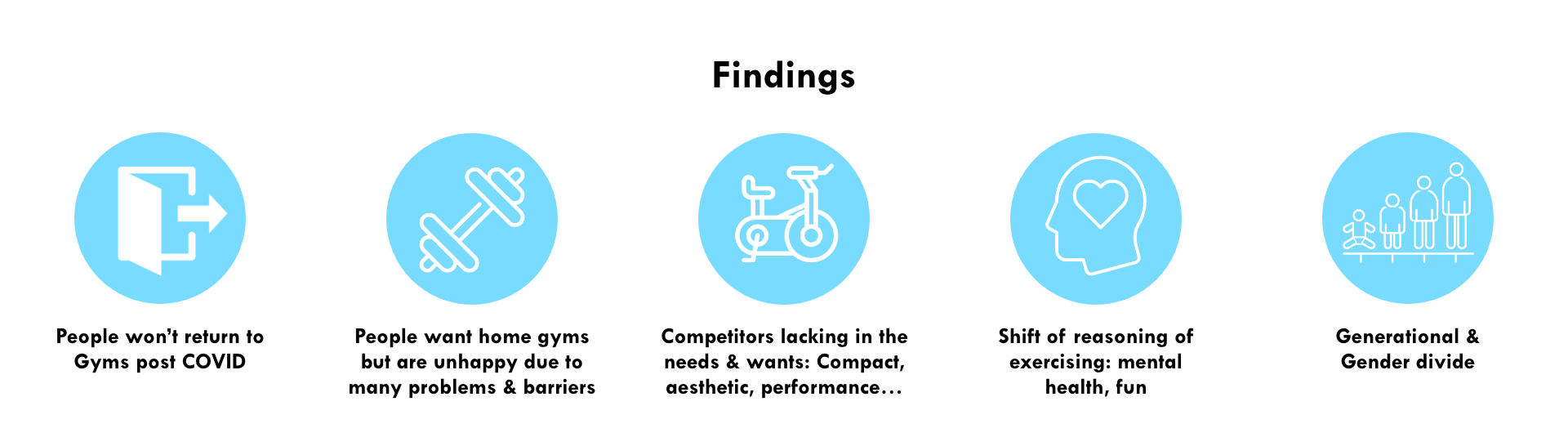 Findings

People won't return to Gyms post COVID

People want home gyms but are unhappy due to many problems & barriers

Competitors lacking in the needs & wants: Compact, aesthetic, performance…

Shift of reasoning of exercising: mental health, fun

Generational & Gender divide